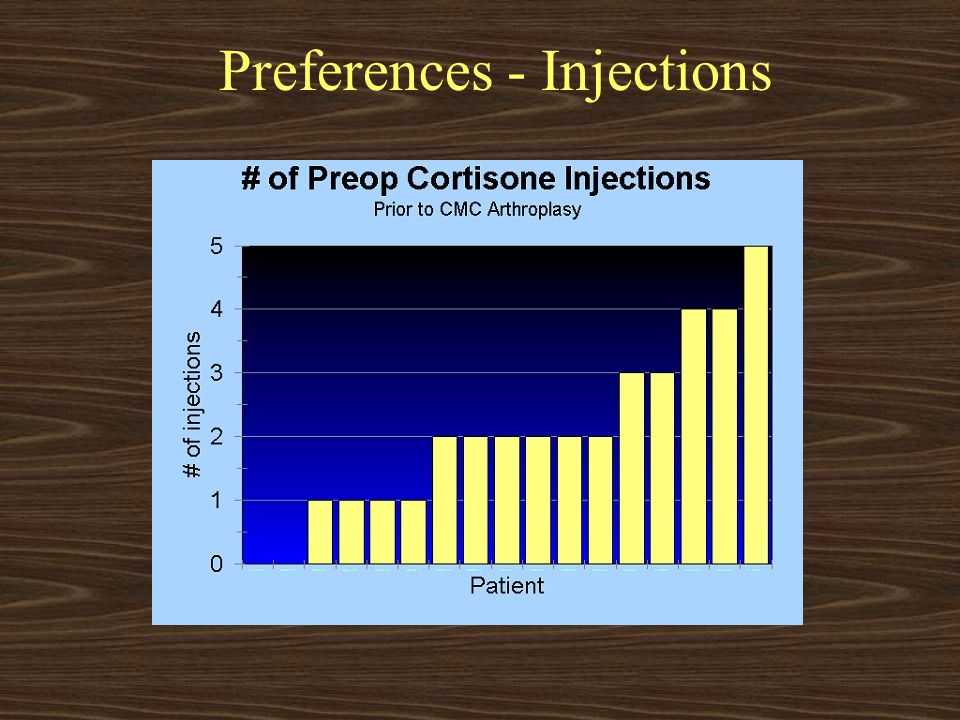 Preferences - Injections

# of Preop Cortisone Injections
Prior to CMC Arthroplasy

# of injections

5
4
3
2
1
0

Patient